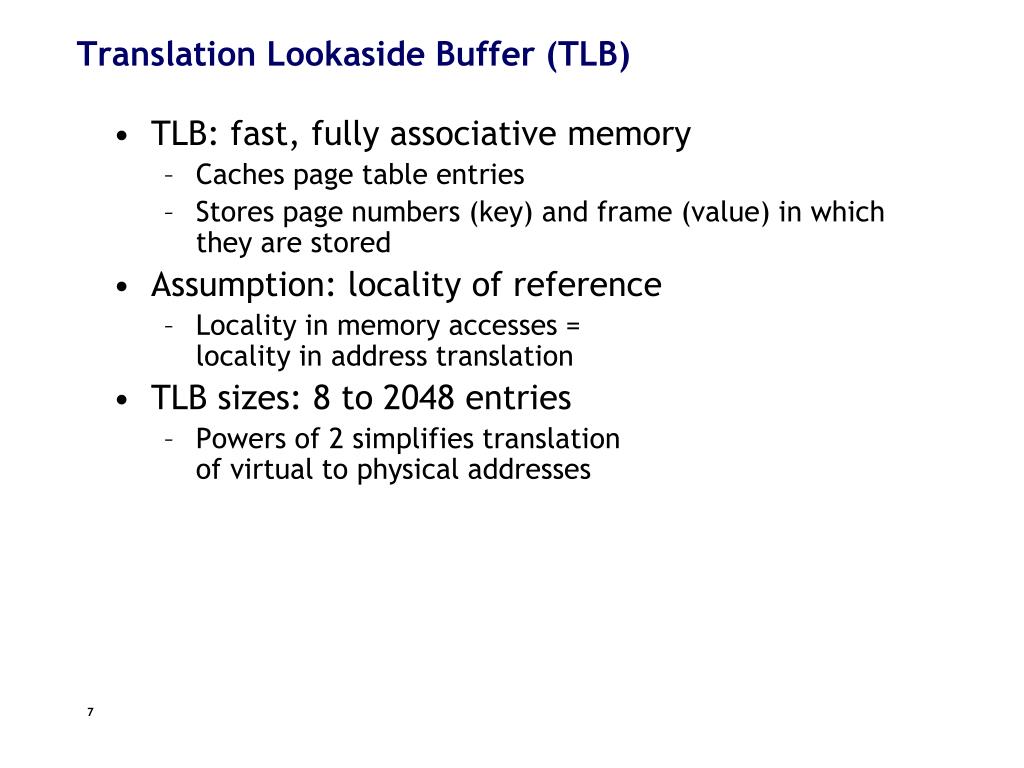 Translation Lookaside Buffer (TLB)

• TLB: fast, fully associative memory
 – Caches page table entries
 – Stores page numbers (key) and frame (value) in which they are stored

• Assumption: locality of reference
 – Locality in memory accesses = locality in address translation

• TLB sizes: 8 to 2048 entries
 – Powers of 2 simplifies translation of virtual to physical addresses

7